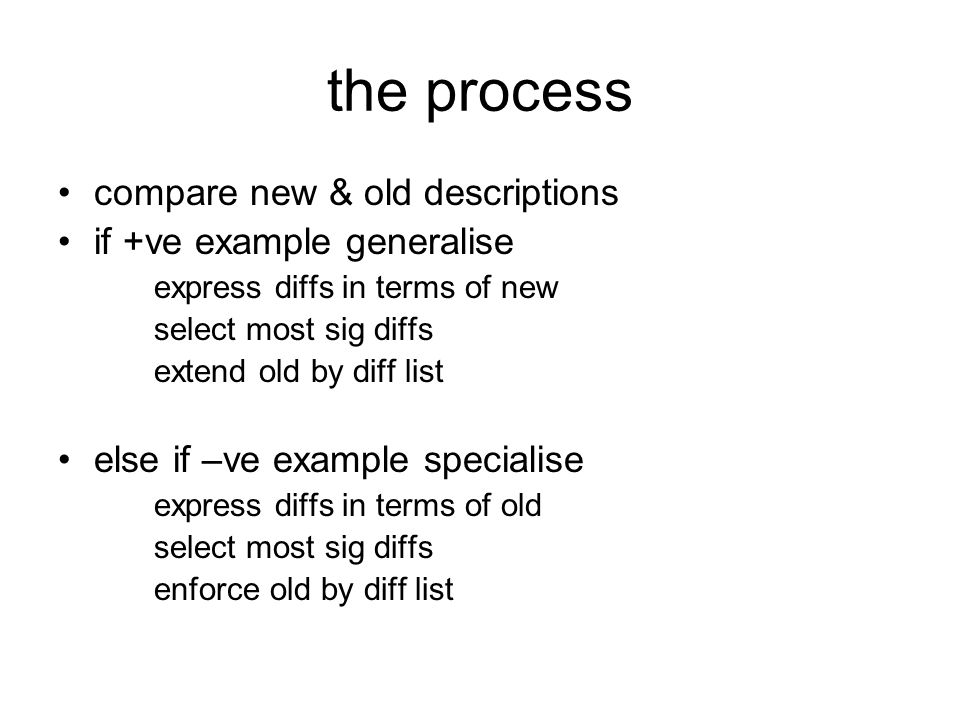 the process

• compare new & old descriptions
• if +ve example generalise
express diffs in terms of new
select most sig diffs
extend old by diff list

• else if –ve example specialise
express diffs in terms of old
select most sig diffs
enforce old by diff list